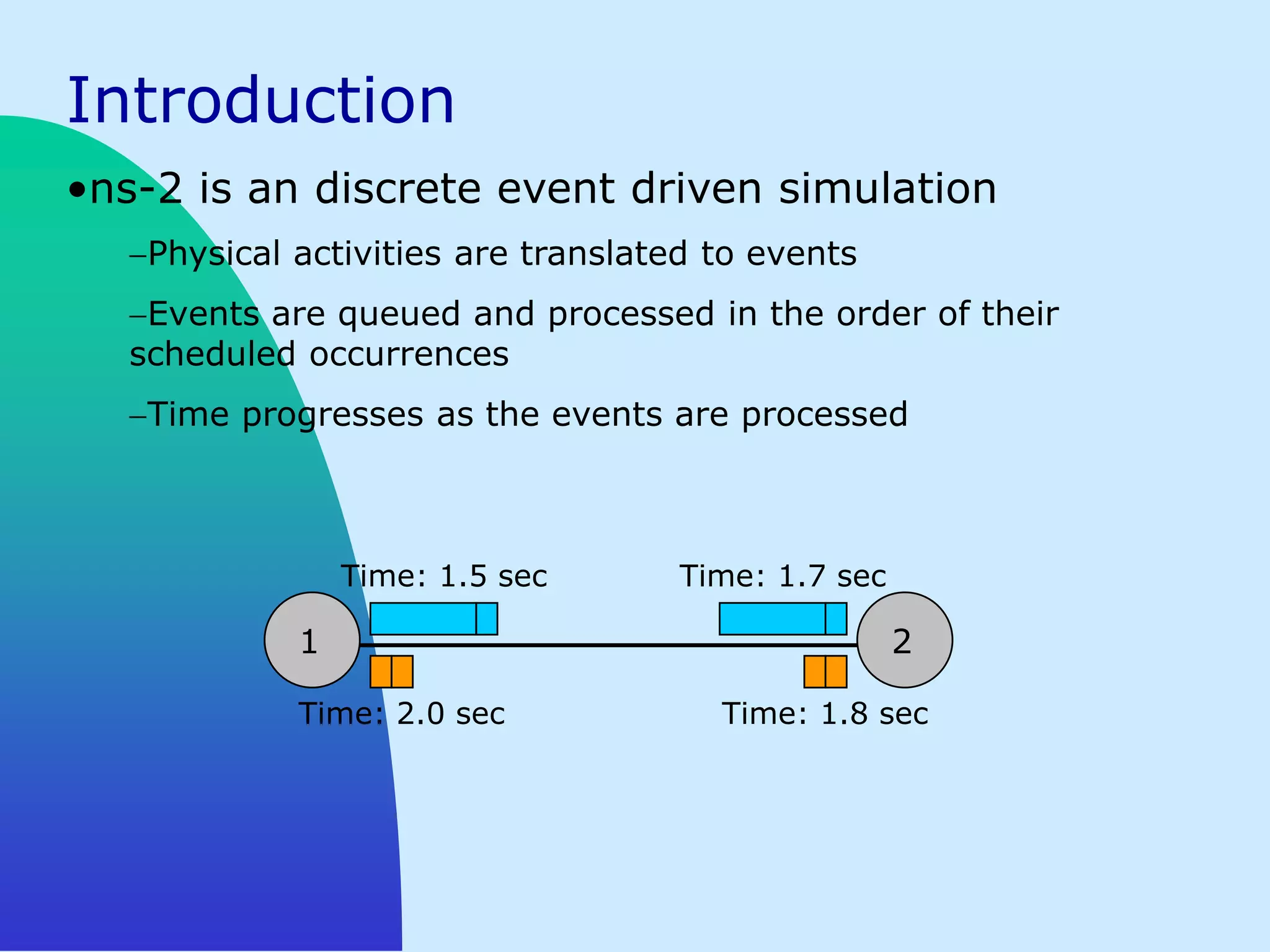 Introduction

•ns-2 is an discrete event driven simulation

–Physical activities are translated to events

–Events are queued and processed in the order of their scheduled occurrences

–Time progresses as the events are processed

Time: 1.5 sec

Time: 1.7 sec

1

2

Time: 2.0 sec

Time: 1.8 sec